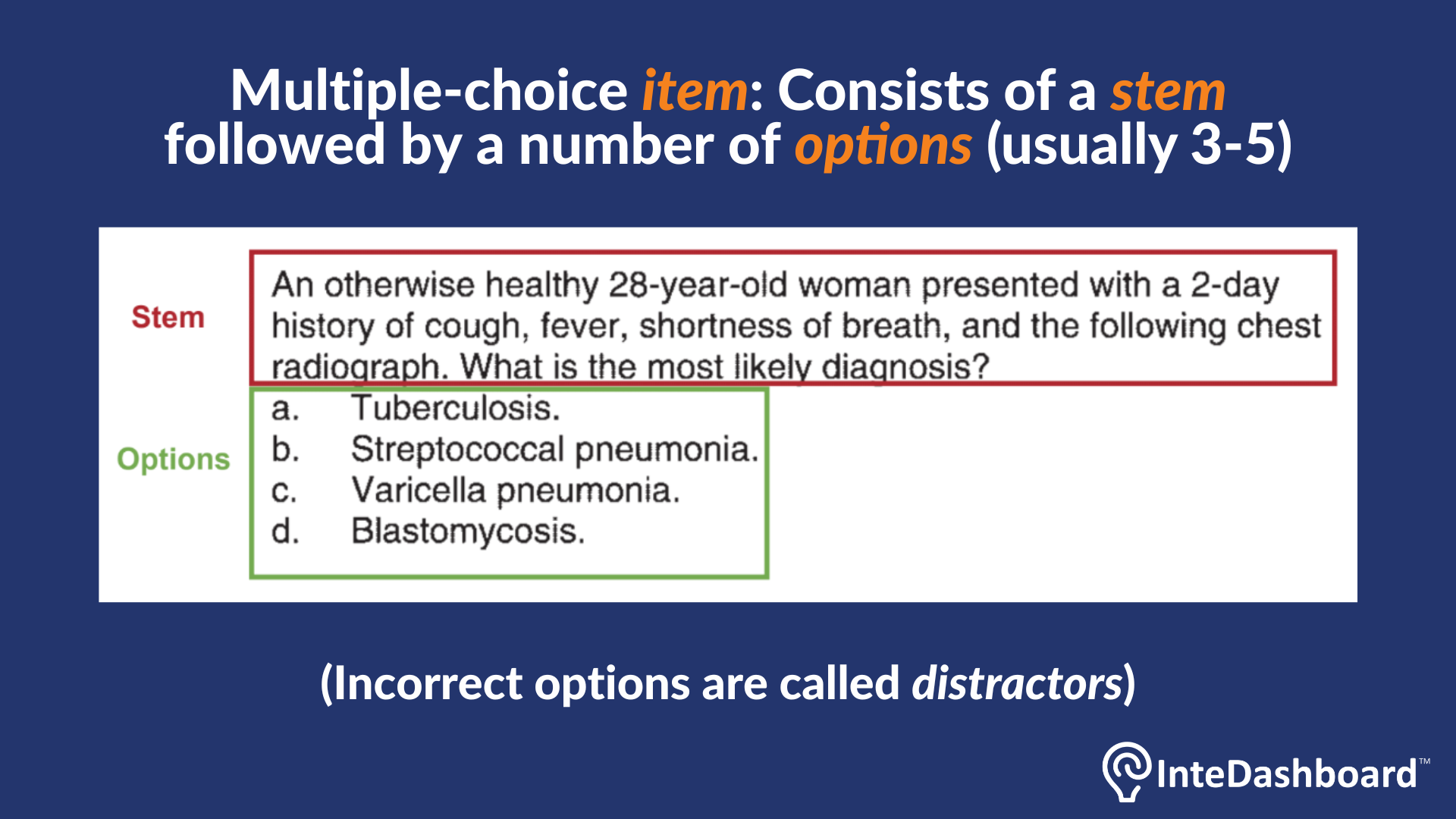 Multiple-choice item: Consists of a stem followed by a number of options (usually 3-5)

Stem

An otherwise healthy 28-year-old woman presented with a 2-day history of cough, fever, shortness of breath, and the following chest radiograph. What is the most likely diagnosis?

Options

a. Tuberculosis.
b. Streptococcal pneumonia.
c. Varicella pneumonia.
d. Blastomycosis.

(Incorrect options are called distractors)

InteDashboard™